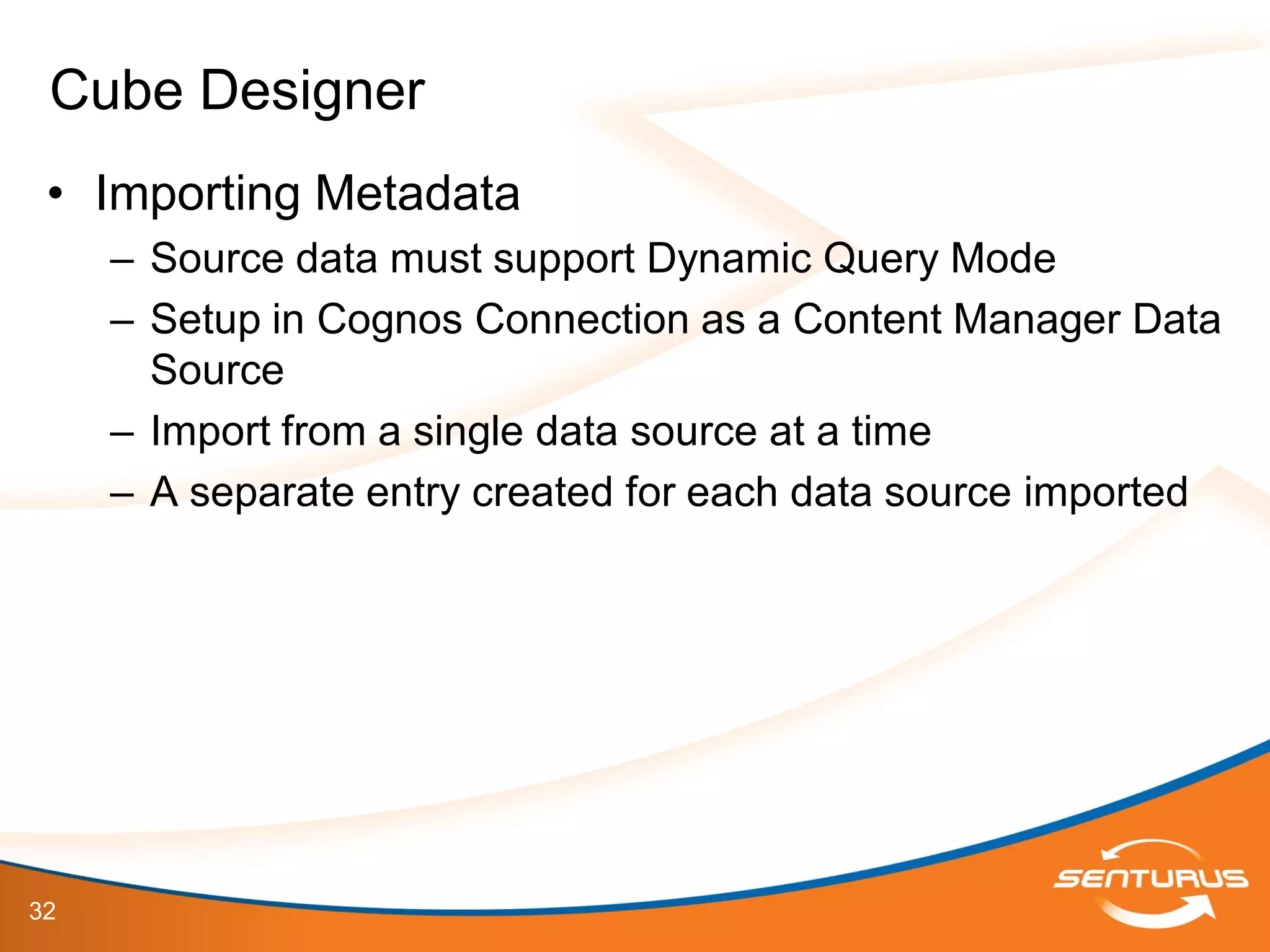 Cube Designer

• Importing Metadata
 – Source data must support Dynamic Query Mode
 – Setup in Cognos Connection as a Content Manager Data Source
 – Import from a single data source at a time
 – A separate entry created for each data source imported

32

SENTURUS